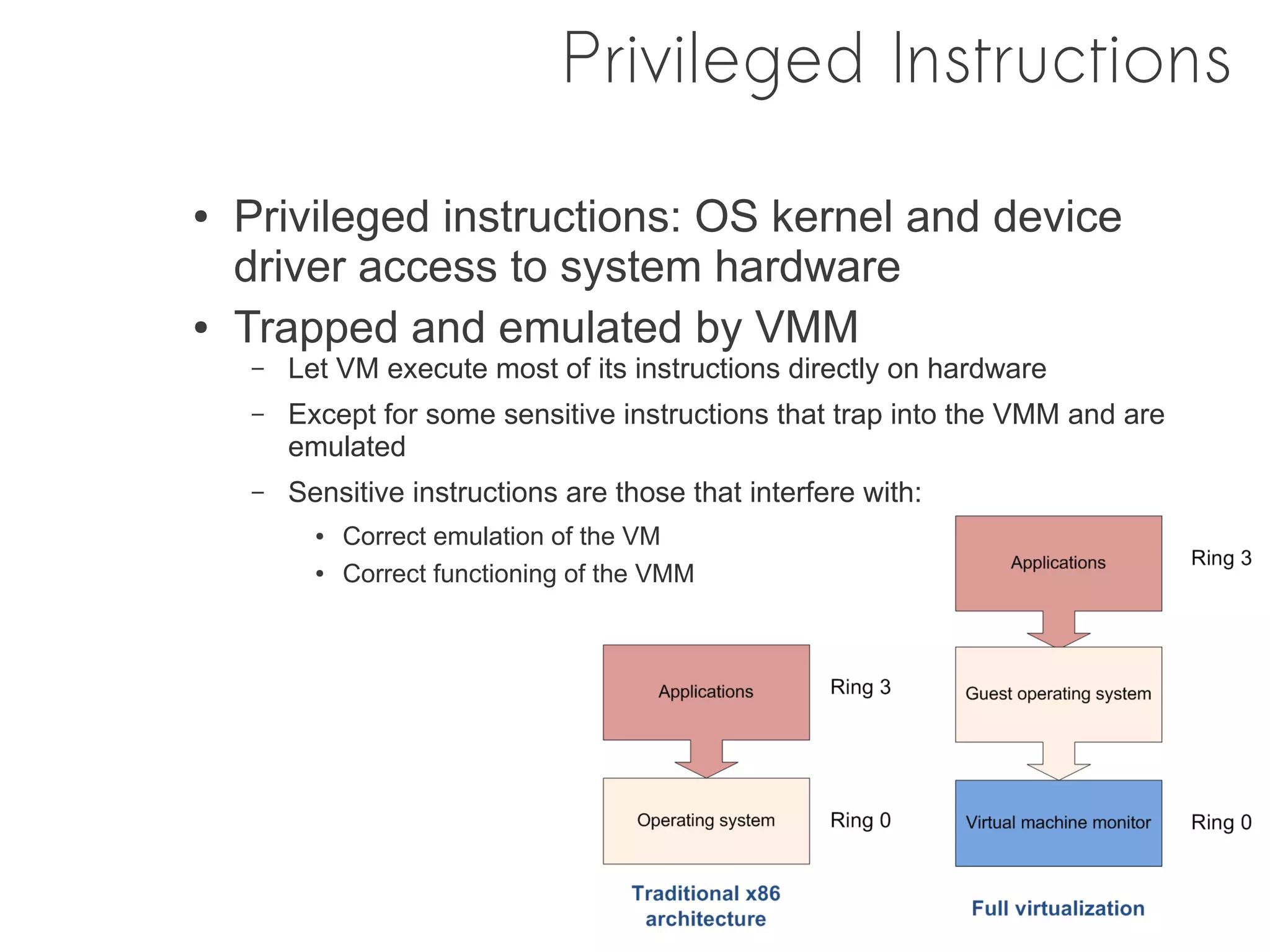 Privileged Instructions

• Privileged instructions: OS kernel and device driver access to system hardware
• Trapped and emulated by VMM
– Let VM execute most of its instructions directly on hardware
– Except for some sensitive instructions that trap into the VMM and are emulated
– Sensitive instructions are those that interfere with:
• Correct emulation of the VM
• Correct functioning of the VMM

Applications
Ring 3
Operating system
Ring 0
Traditional x86 architecture

Applications
Ring 3
Guest operating system
Virtual machine monitor
Ring 0
Full virtualization